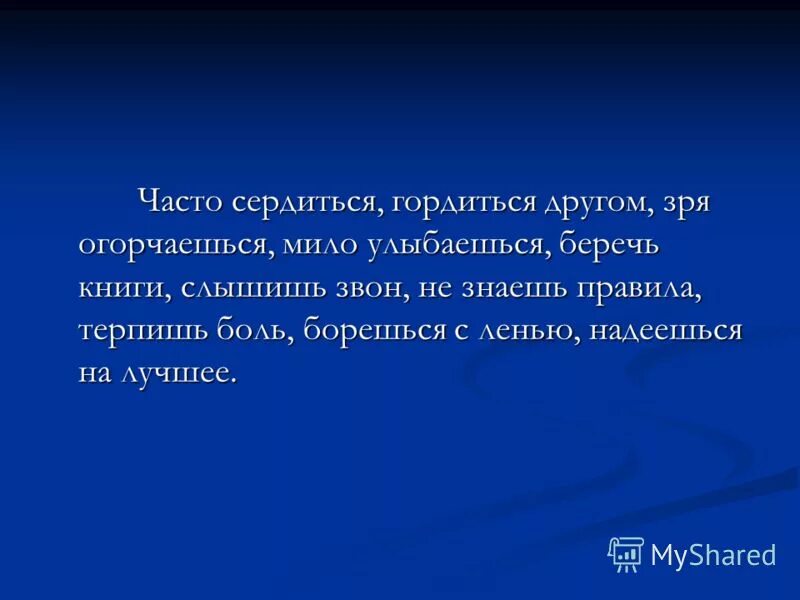 Часто сердиться, гордиться другом, зря огорчаешься, мило улыбаешься, беречь книги, слышишь звон, не знаешь правила, терпишь боль, борешься с ленью, надеешься на лучшее.

MyShared